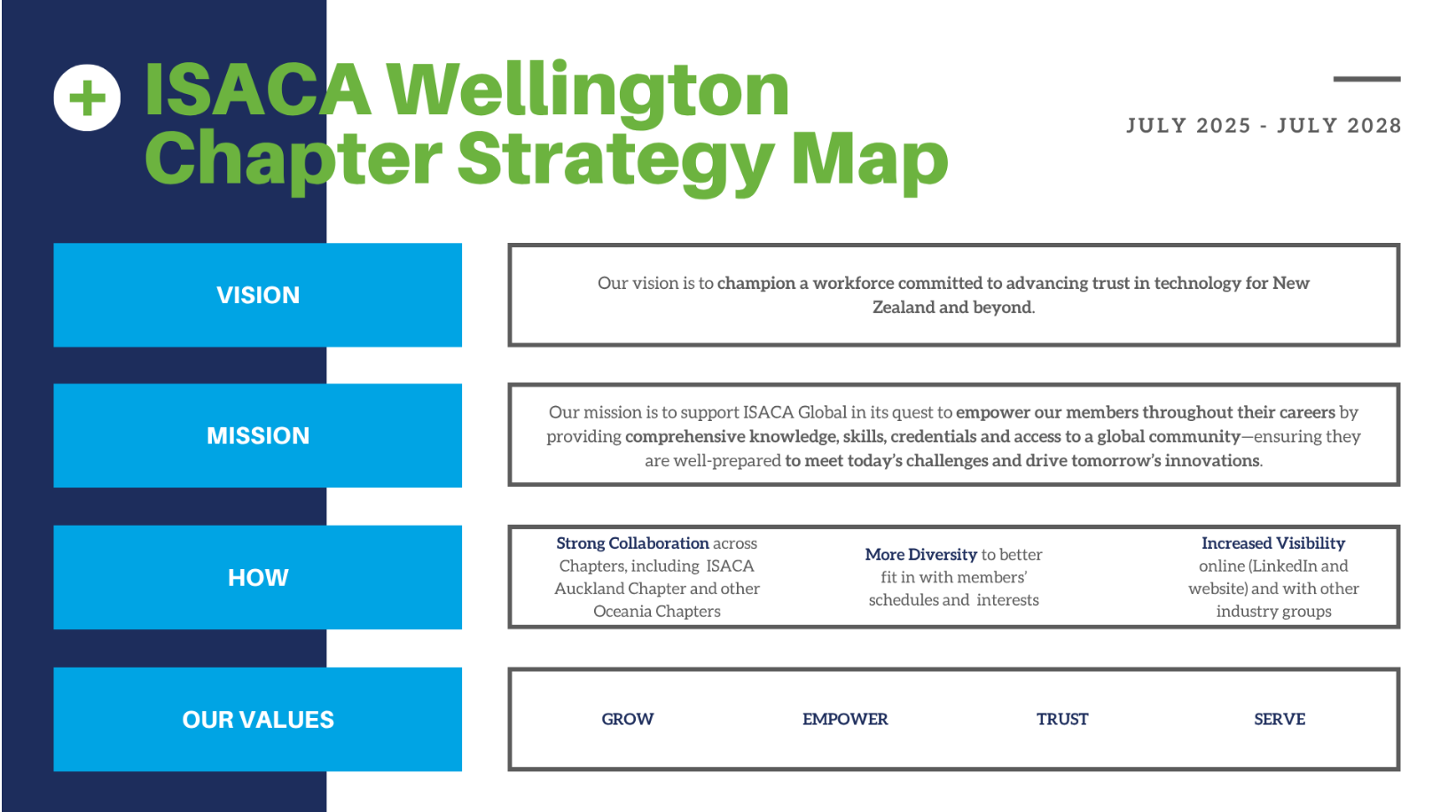 ISACA Wellington Chapter Strategy Map

JULY 2025 - JULY 2028

VISION

Our vision is to champion a workforce committed to advancing trust in technology for New Zealand and beyond.

MISSION

Our mission is to support ISACA Global in its quest to empower our members throughout their careers by providing comprehensive knowledge, skills, credentials and access to a global community—ensuring they are well-prepared to meet today's challenges and drive tomorrow's innovations.

HOW

Strong Collaboration across Chapters, including ISACA Auckland Chapter and other Oceania Chapters

More Diversity to better fit in with members' schedules and interests

Increased Visibility online (LinkedIn and website) and with other industry groups

OUR VALUES

GROW

EMPOWER

TRUST

SERVE